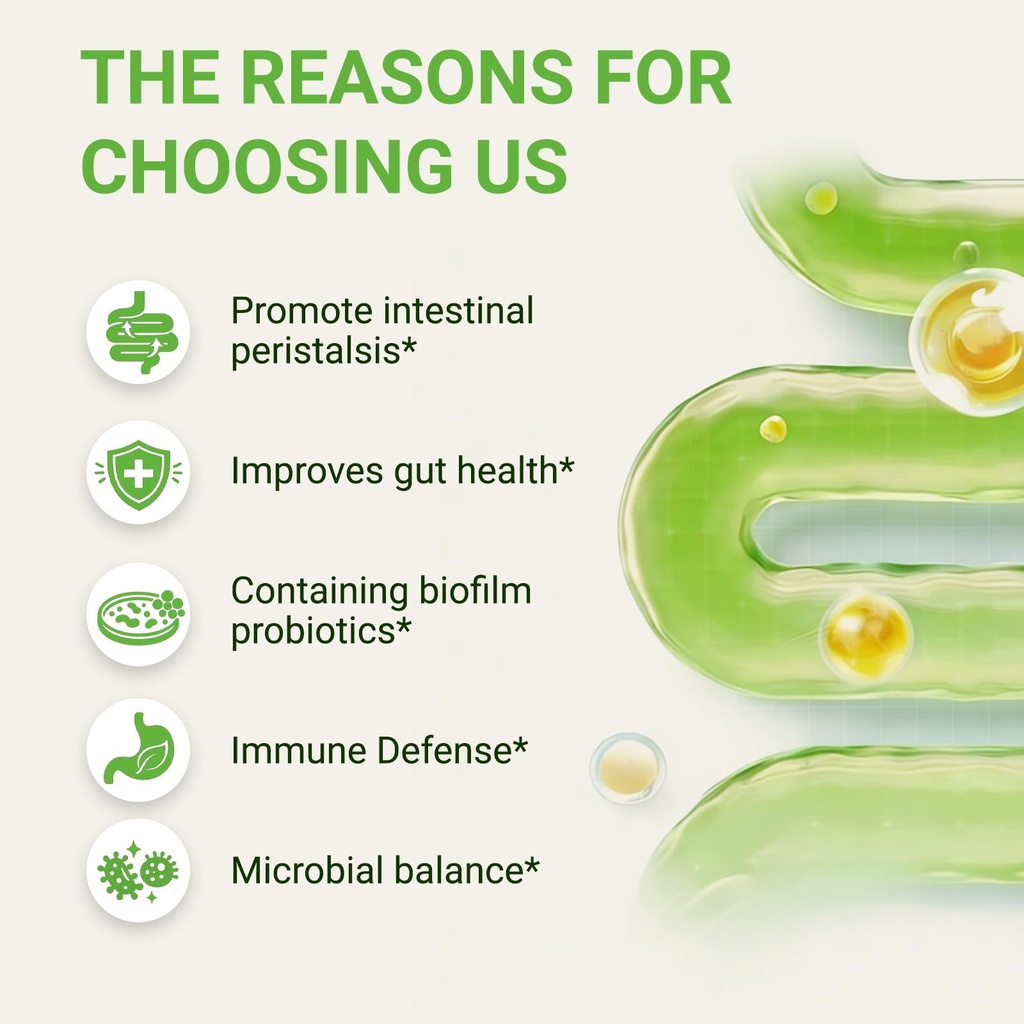 THE REASONS FOR CHOOSING US

Promote intestinal peristalsis*

Improves gut health*

Containing biofilm probiotics*

Immune Defense*

Microbial balance*